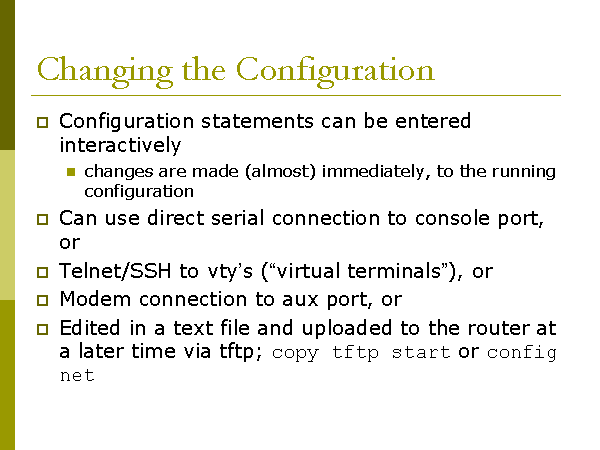 Changing the Configuration

Configuration statements can be entered interactively

changes are made (almost) immediately, to the running configuration

Can use direct serial connection to console port, or

Telnet/SSH to vty's ("virtual terminals"), or

Modem connection to aux port, or

Edited in a text file and uploaded to the router at a later time via tftp; copy tftp start or config net